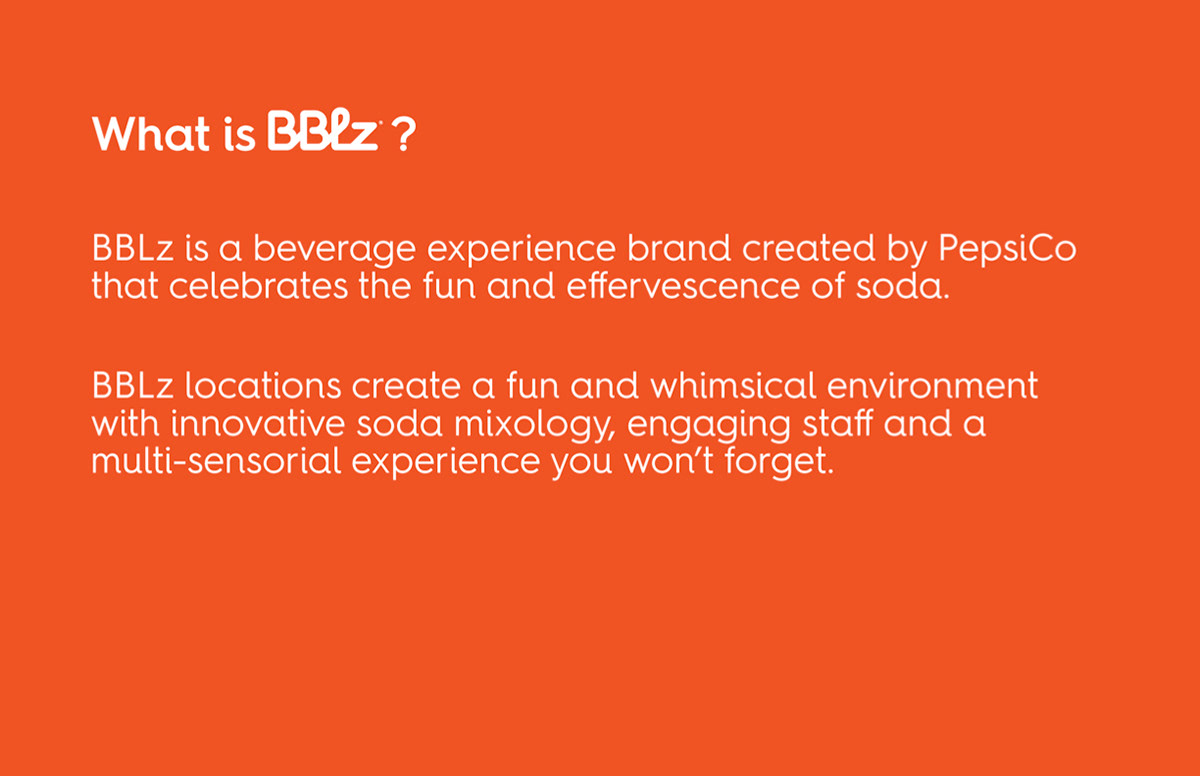 What is BBLz ?

BBLz is a beverage experience brand created by PepsiCo that celebrates the fun and effervescence of soda.

BBLz locations create a fun and whimsical environment with innovative soda mixology, engaging staff and a multi-sensorial experience you won't forget.